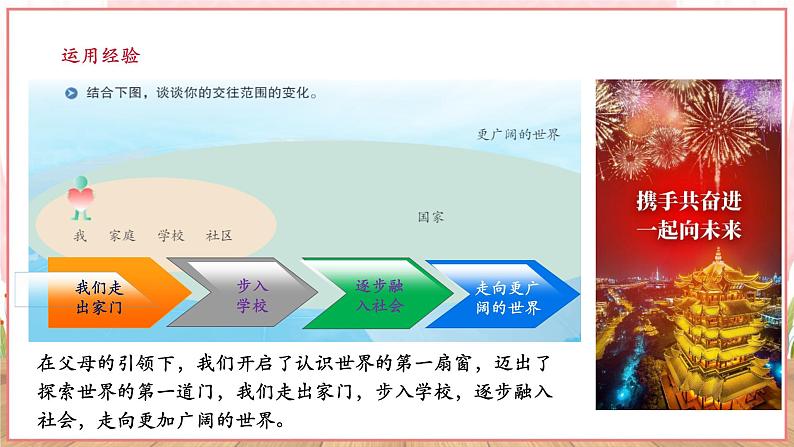 运用经验

结合下图，谈谈你的交往范围的变化。

更广阔的世界

国家

我　家庭　学校　社区

我们走出家门

步入学校

逐步融入社会

走向更广阔的世界

携手共奋进
一起向未来

在父母的引领下，我们开启了认识世界的第一扇窗，迈出了探索世界的第一道门，我们走出家门，步入学校，逐步融入社会，走向更加广阔的世界。